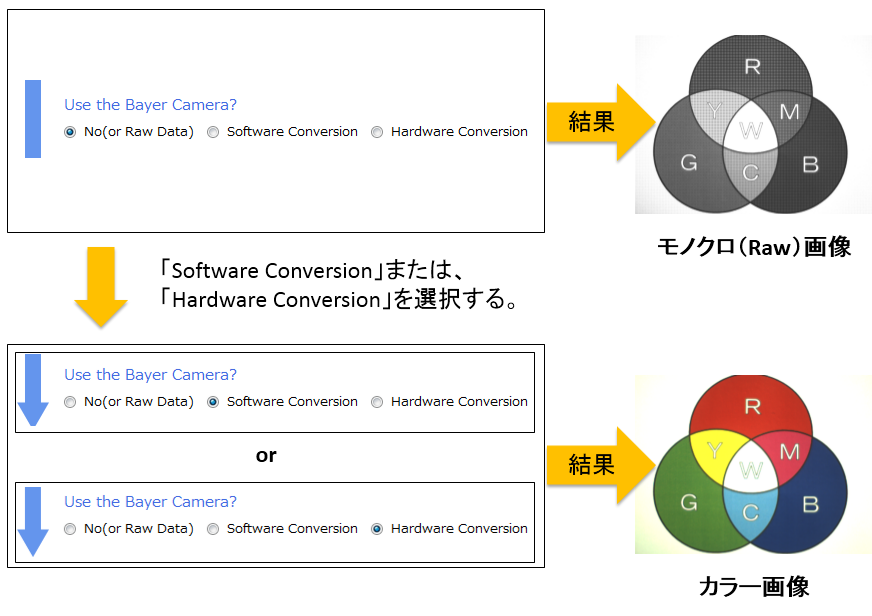 Use the Bayer Camera?

No(or Raw Data) Software Conversion Hardware Conversion

結果

R Y M W G C B

モノクロ(Raw)画像

「Software Conversion」または、
「Hardware Conversion」を選択する。

Use the Bayer Camera?

No(or Raw Data) Software Conversion Hardware Conversion

or

Use the Bayer Camera?

No(or Raw Data) Software Conversion Hardware Conversion

結果

R Y M W G C B

カラー画像